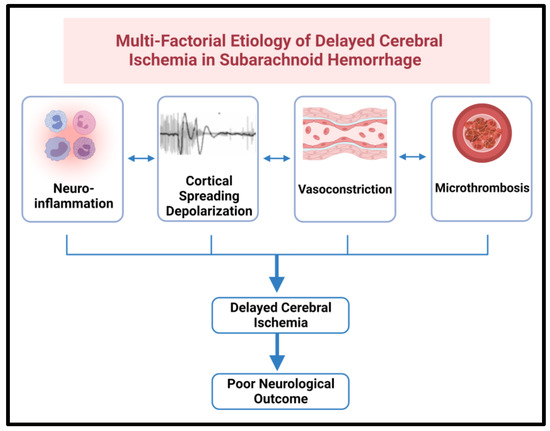 Multi-Factorial Etiology of Delayed Cerebral Ischemia in Subarachnoid Hemorrhage

Neuro-inflammation

Cortical Spreading Depolarization

Vasoconstriction

Microthrombosis

Delayed Cerebral Ischemia

Poor Neurological Outcome